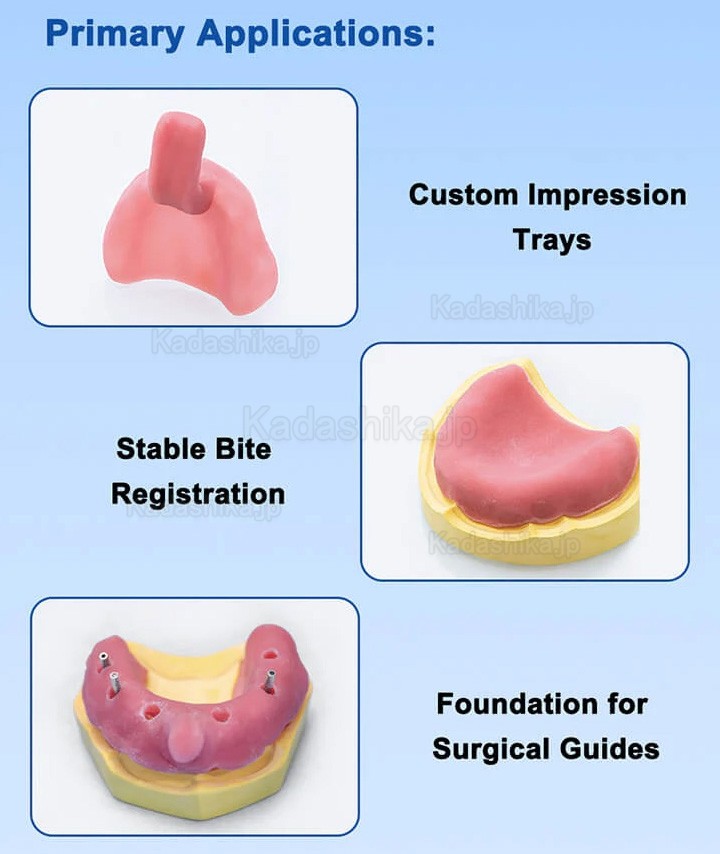 Primary Applications:

Custom Impression Trays

Kadashika.jp

Kadashika.jp

Kadashika.jp

Stable Bite Registration

Kadashika.jp

Kadashika.jp

Foundation for Surgical Guides